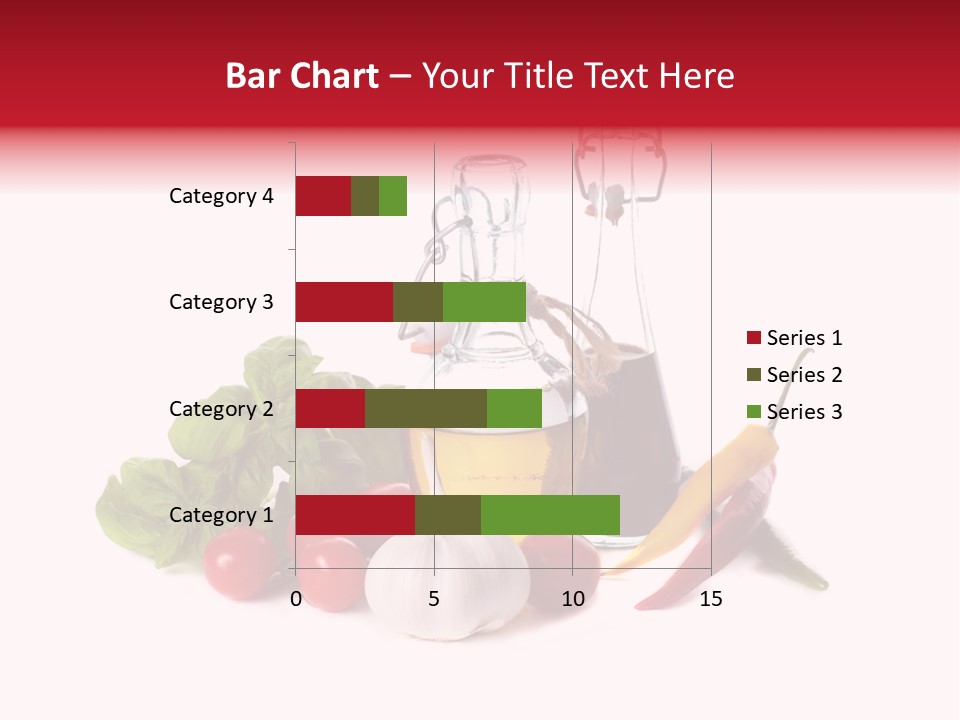 Bar Chart – Your Title Text Here

Category 4
Category 3
Category 2
Category 1

0
5
10
15

Series 1
Series 2
Series 3